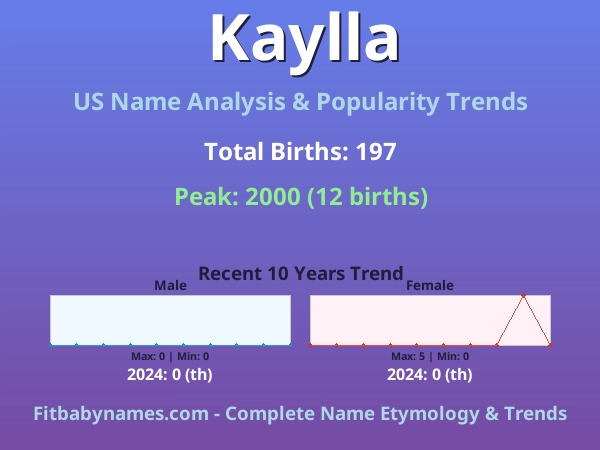 Kaylla

US Name Analysis & Popularity Trends

Total Births: 197

Peak: 2000 (12 births)

Recent 10 Years Trend

Male

Max: 0 | Min: 0

2024: 0 (th)

Female

Max: 5 | Min: 0

2024: 0 (th)

Fitbabynames.com - Complete Name Etymology & Trends